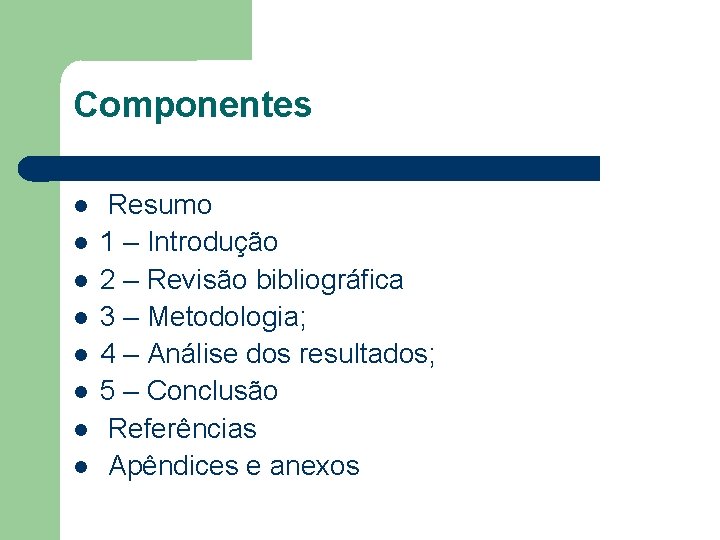 Componentes

- Resumo
- 1 – Introdução
- 2 – Revisão bibliográfica
- 3 – Metodologia;
- 4 – Análise dos resultados;
- 5 – Conclusão
- Referências
- Apêndices e anexos